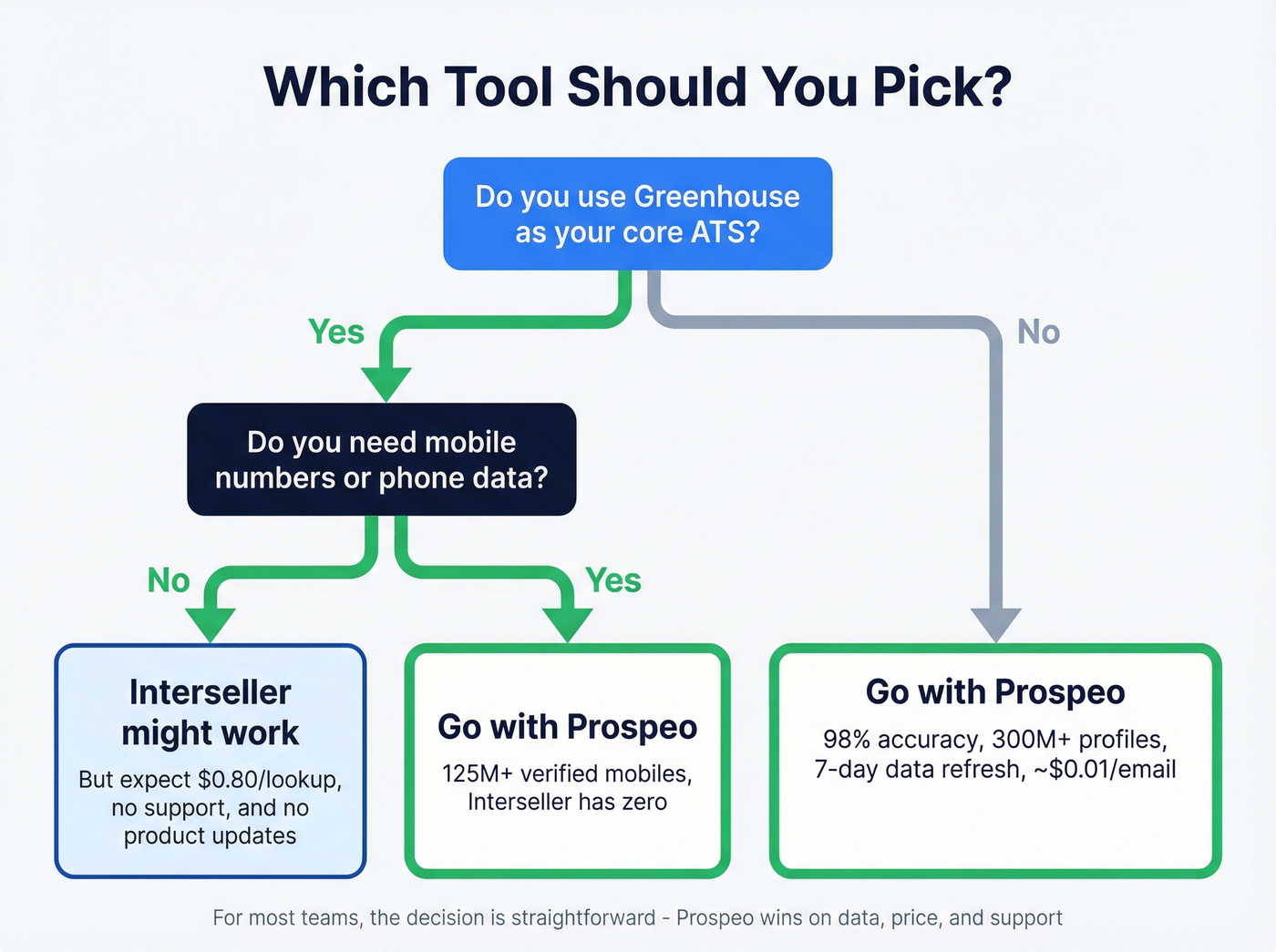 Which Tool Should You Pick?

Do you use Greenhouse as your core ATS?

Yes

No

Do you need mobile numbers or phone data?

No

Yes

Interseller might work

But expect $0.80/lookup, no support, and no product updates

Go with Prospeo

125M+ verified mobiles, Interseller has zero

Go with Prospeo

98% accuracy, 300M+ profiles, 7-day data refresh, ~$0.01/email

For most teams, the decision is straightforward - Prospeo wins on data, price, and support